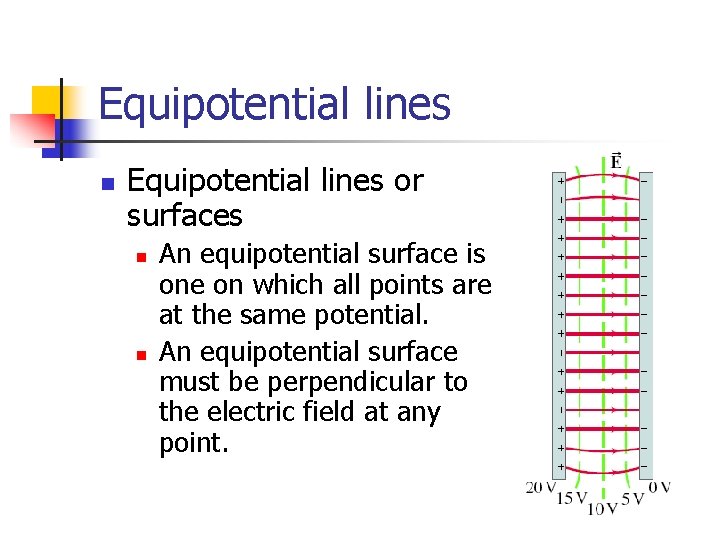 Equipotential lines

Equipotential lines or surfaces

An equipotential surface is one on which all points are at the same potential.

An equipotential surface must be perpendicular to the electric field at any point.

$\vec{E}$

20 V 15 V 10 V 5 V 0 V